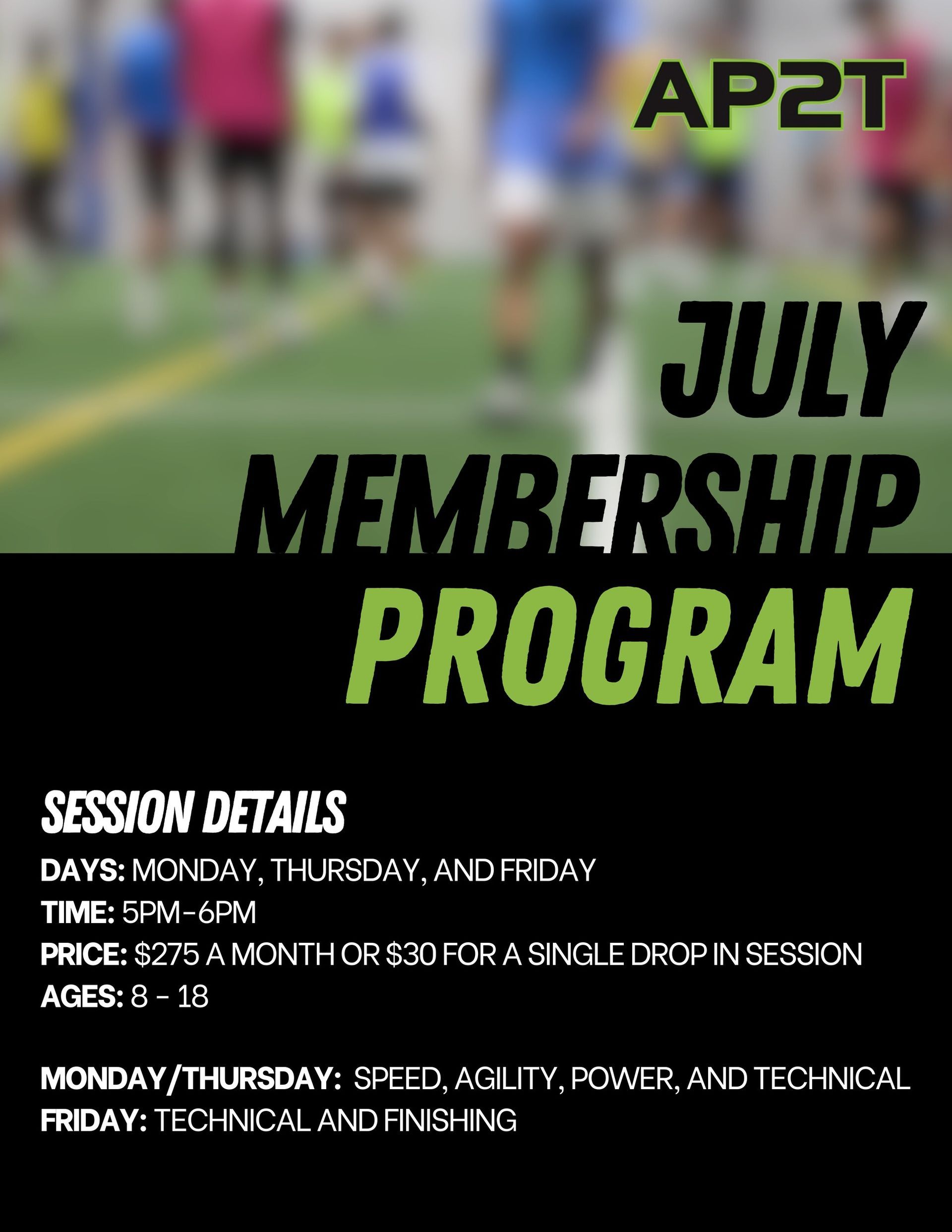 AP2T

JULY MEMBERSHIP PROGRAM

SESSION DETAILS

DAYS: MONDAY, THURSDAY, AND FRIDAY
TIME: 5PM-6PM
PRICE: \$275 A MONTH OR \$30 FOR A SINGLE DROP IN SESSION
AGES: 8 - 18

MONDAY/THURSDAY: SPEED, AGILITY, POWER, AND TECHNICAL
FRIDAY: TECHNICAL AND FINISHING